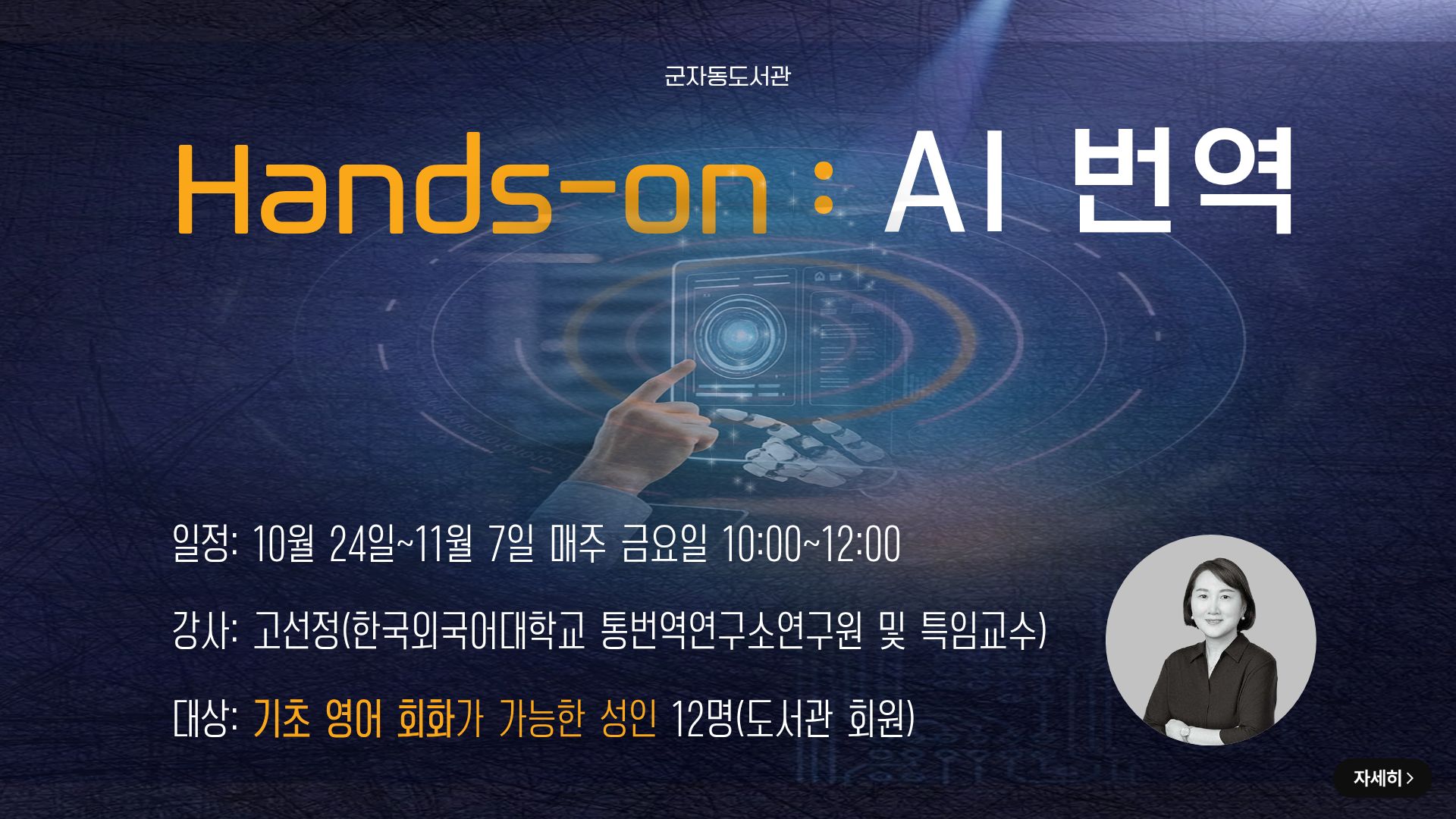 군자동도서관

Hands-on : AI 번역

일정: 10월 24일~11월 7일 매주 금요일 10:00~12:00

강사: 고선정(한국외국어대학교 통번역연구소연구원 및 특임교수)

대상: 기초 영어 회화가 가능한 성인 12명(도서관 회원)

자세히 >